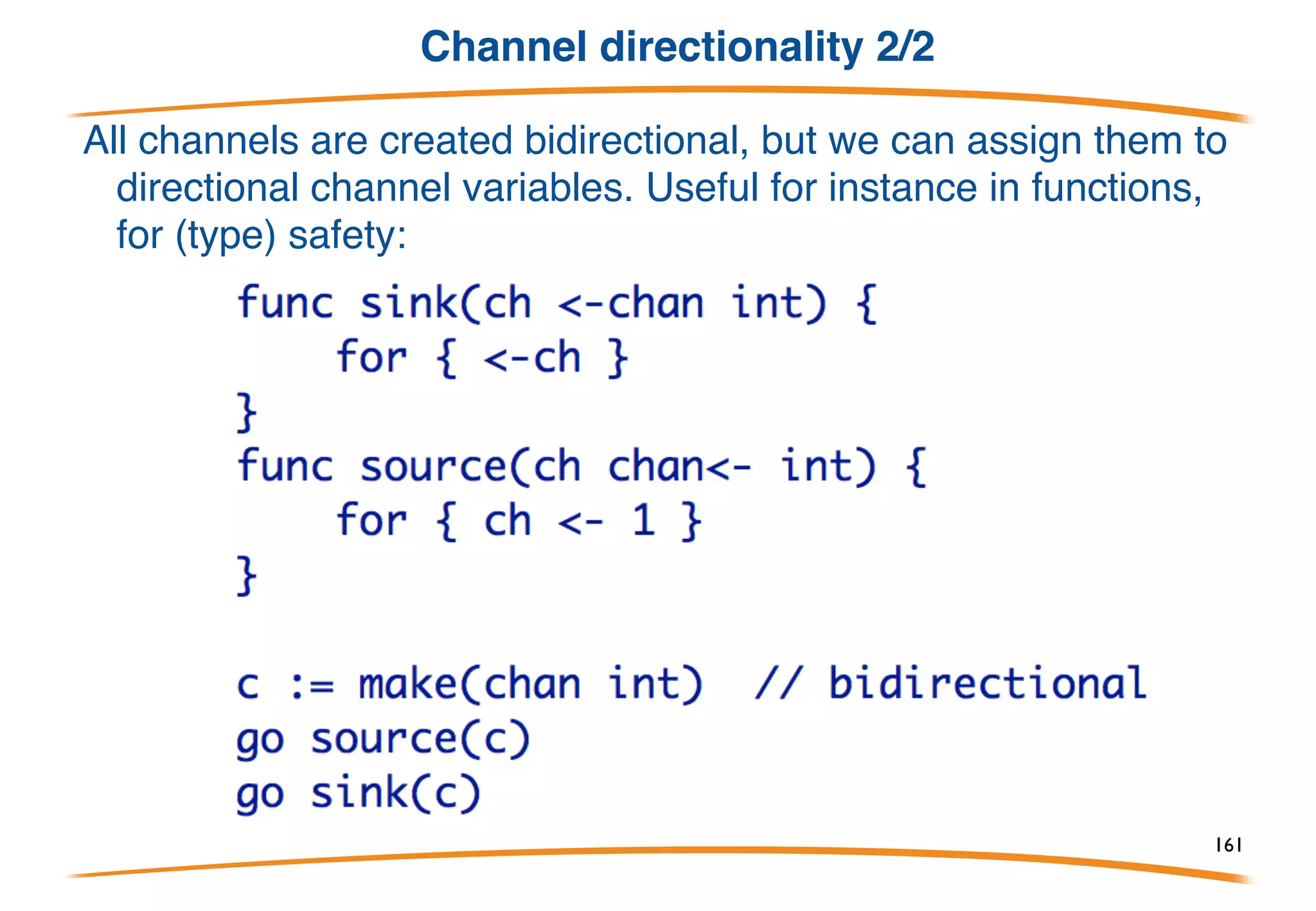 Channel directionality 2/2

All channels are created bidirectional, but we can assign them to directional channel variables. Useful for instance in functions, for (type) safety:

func sink(ch <-chan int) {
    for { <-ch }
}
func source(ch chan<- int) {
    for { ch <- 1 }
}

c := make(chan int)  // bidirectional
go source(c)
go sink(c)

161